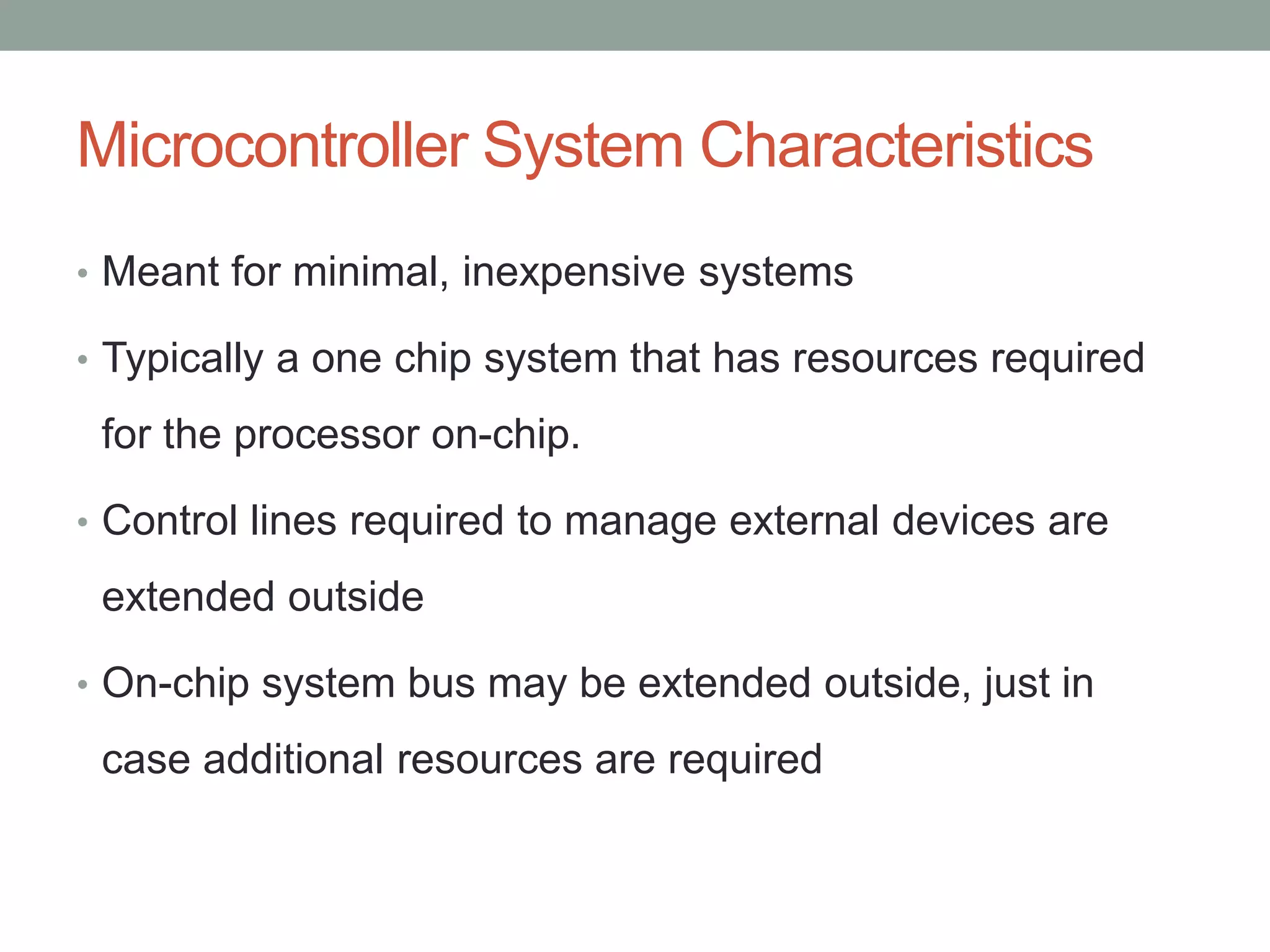 Microcontroller System Characteristics

• Meant for minimal, inexpensive systems

• Typically a one chip system that has resources required for the processor on-chip.

• Control lines required to manage external devices are extended outside

• On-chip system bus may be extended outside, just in case additional resources are required